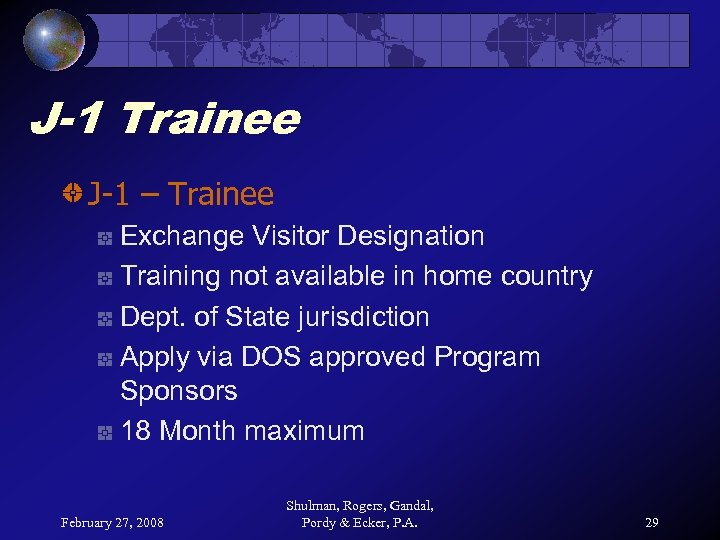 J-1 Trainee

J-1 – Trainee

Exchange Visitor Designation

Training not available in home country

Dept. of State jurisdiction

Apply via DOS approved Program Sponsors

18 Month maximum

February 27, 2008

Shulman, Rogers, Gandal, Pordy & Ecker, P.A.

29